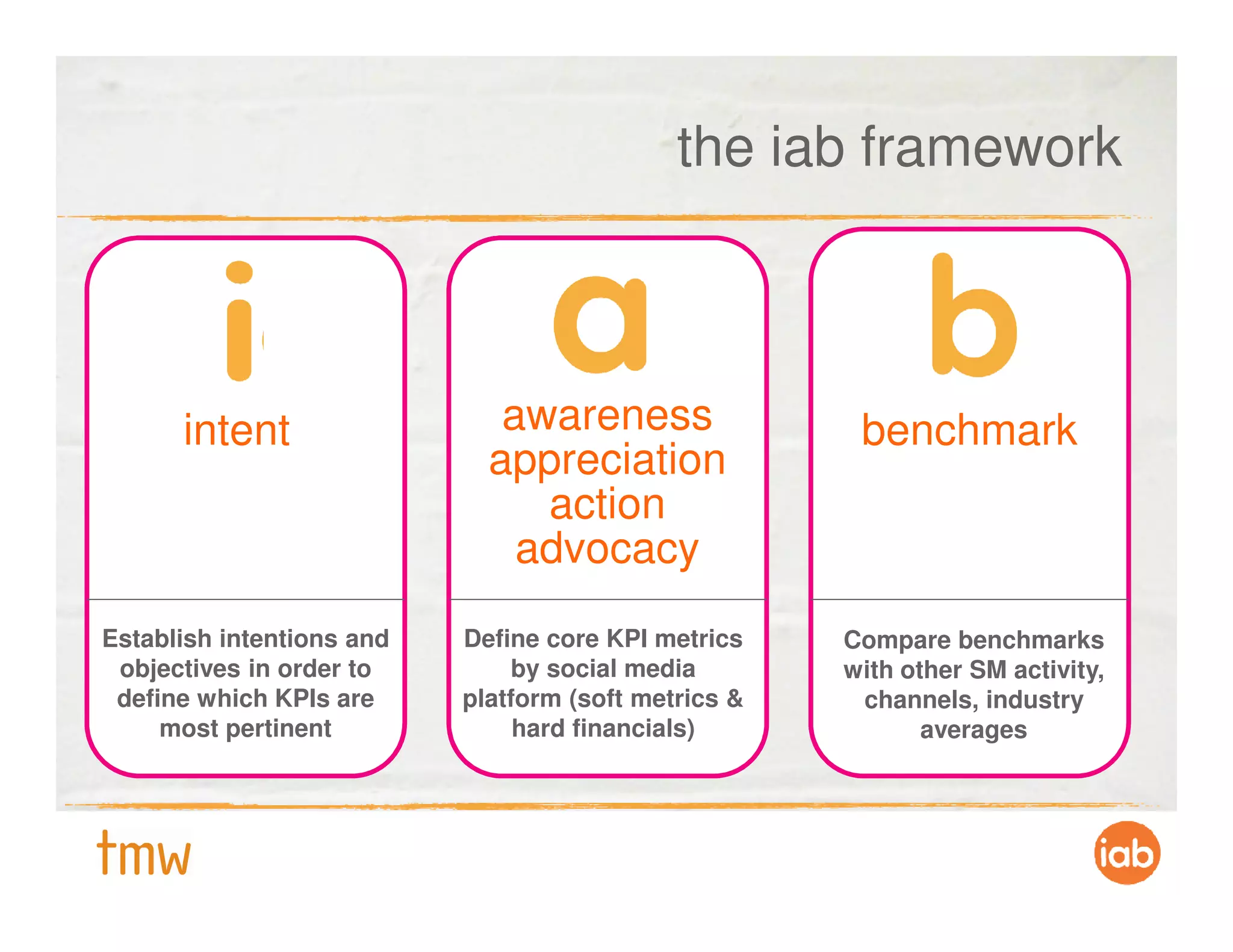 the iab framework

i

intent

Establish intentions and objectives in order to define which KPIs are most pertinent

a

awareness
appreciation
action
advocacy

Define core KPI metrics by social media platform (soft metrics & hard financials)

b

benchmark

Compare benchmarks with other SM activity, channels, industry averages

tmw

iab